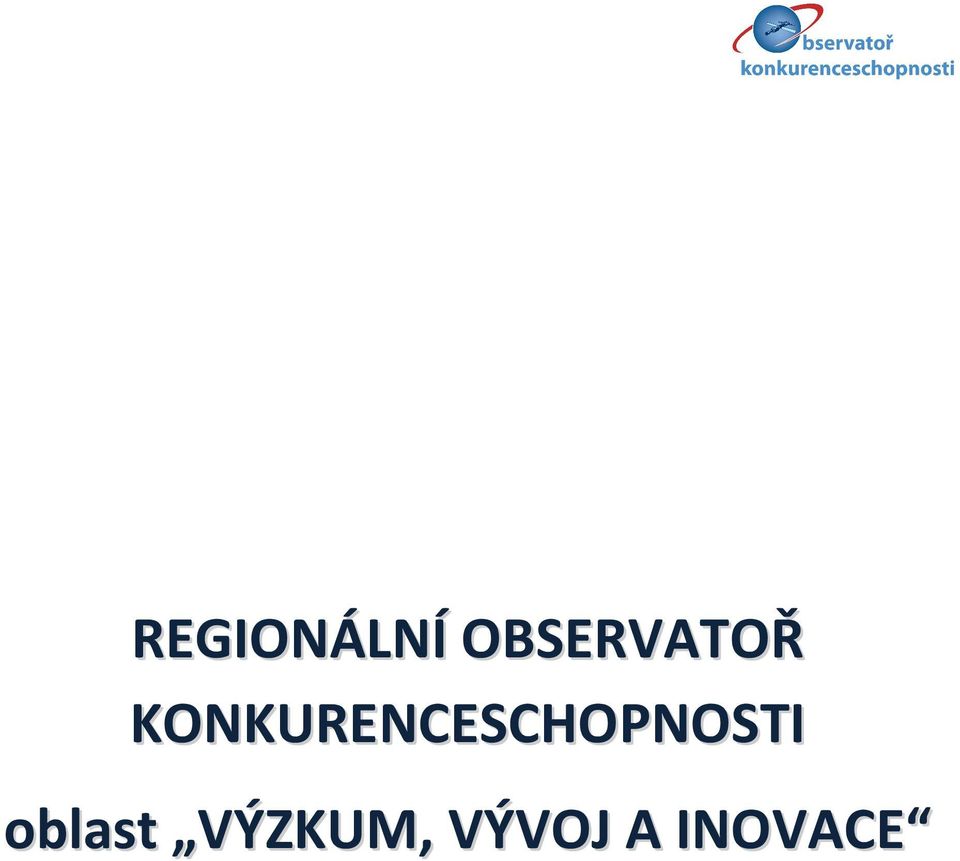 bservatoř
konkurenceschopnosti

REGIONÁLNÍ OBSERVATOŘ KONKURENCESCHOPNOSTI

oblast „VÝZKUM, VÝVOJ A INOVACE“